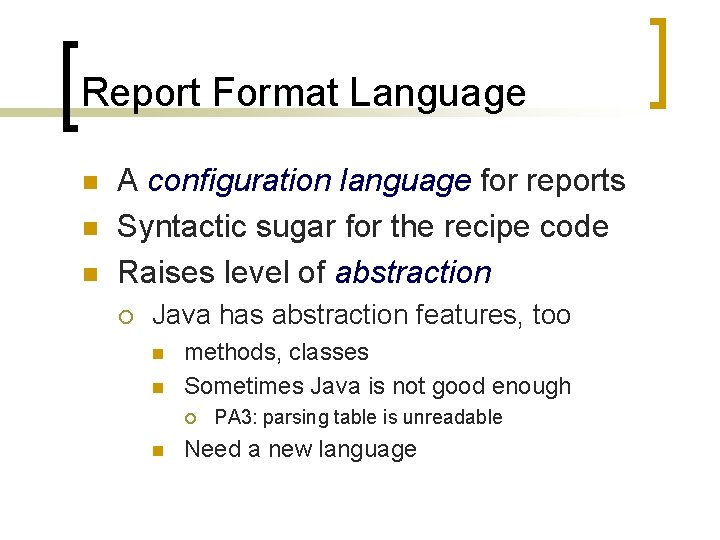 Report Format Language

A configuration language for reports
Syntactic sugar for the recipe code
Raises level of abstraction
Java has abstraction features, too
methods, classes
Sometimes Java is not good enough
PA3: parsing table is unreadable
Need a new language